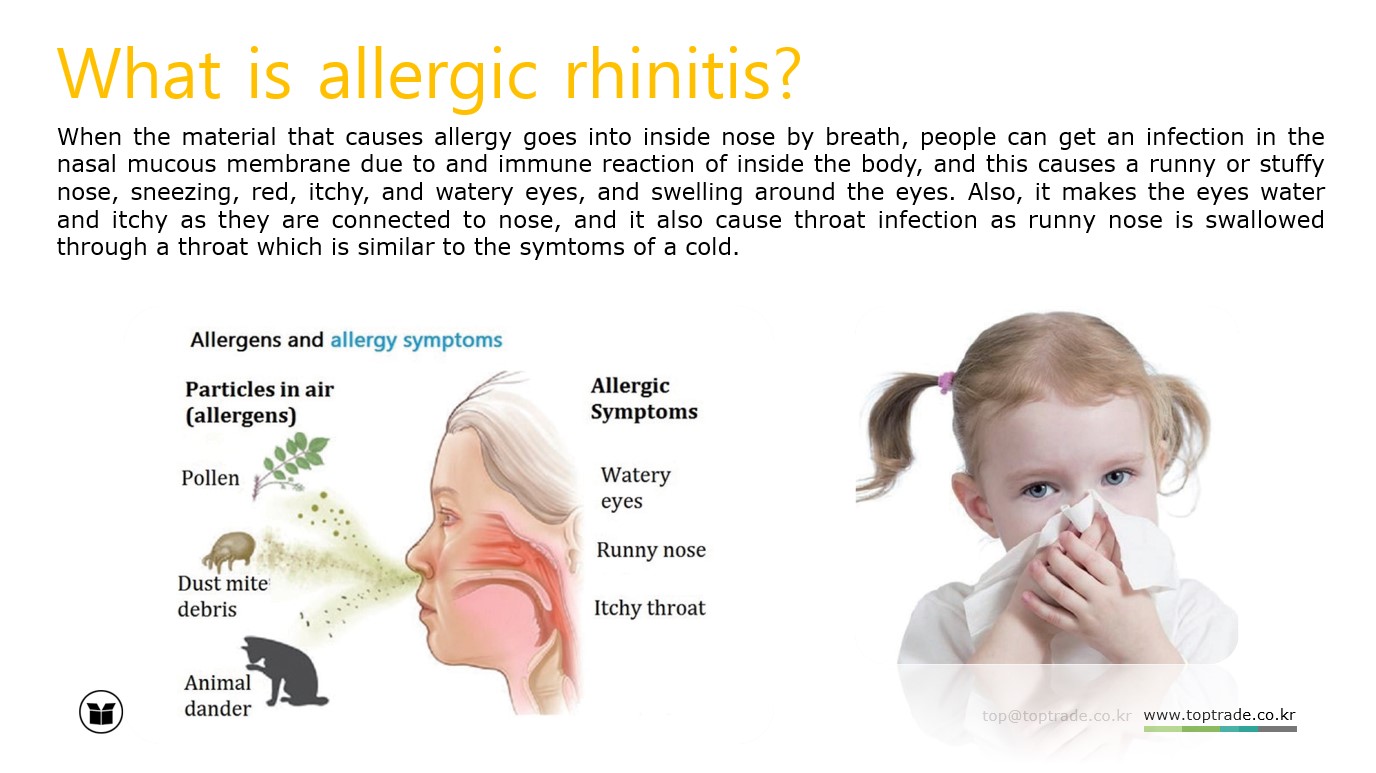 What is allergic rhinitis?

When the material that causes allergy goes into inside nose by breath, people can get an infection in the nasal mucous membrane due to and immune reaction of inside the body, and this causes a runny or stuffy nose, sneezing, red, itchy, and watery eyes, and swelling around the eyes. Also, it makes the eyes water and itchy as they are connected to nose, and it also cause throat infection as runny nose is swallowed through a throat which is similar to the symtoms of a cold.

Allergens and allergy symptoms

Particles in air (allergens)

Pollen

Dust mite debris

Animal dander

Allergic Symptoms

Watery eyes

Runny nose

Itchy throat

top@toptrade.co.kr www.toptrade.co.kr